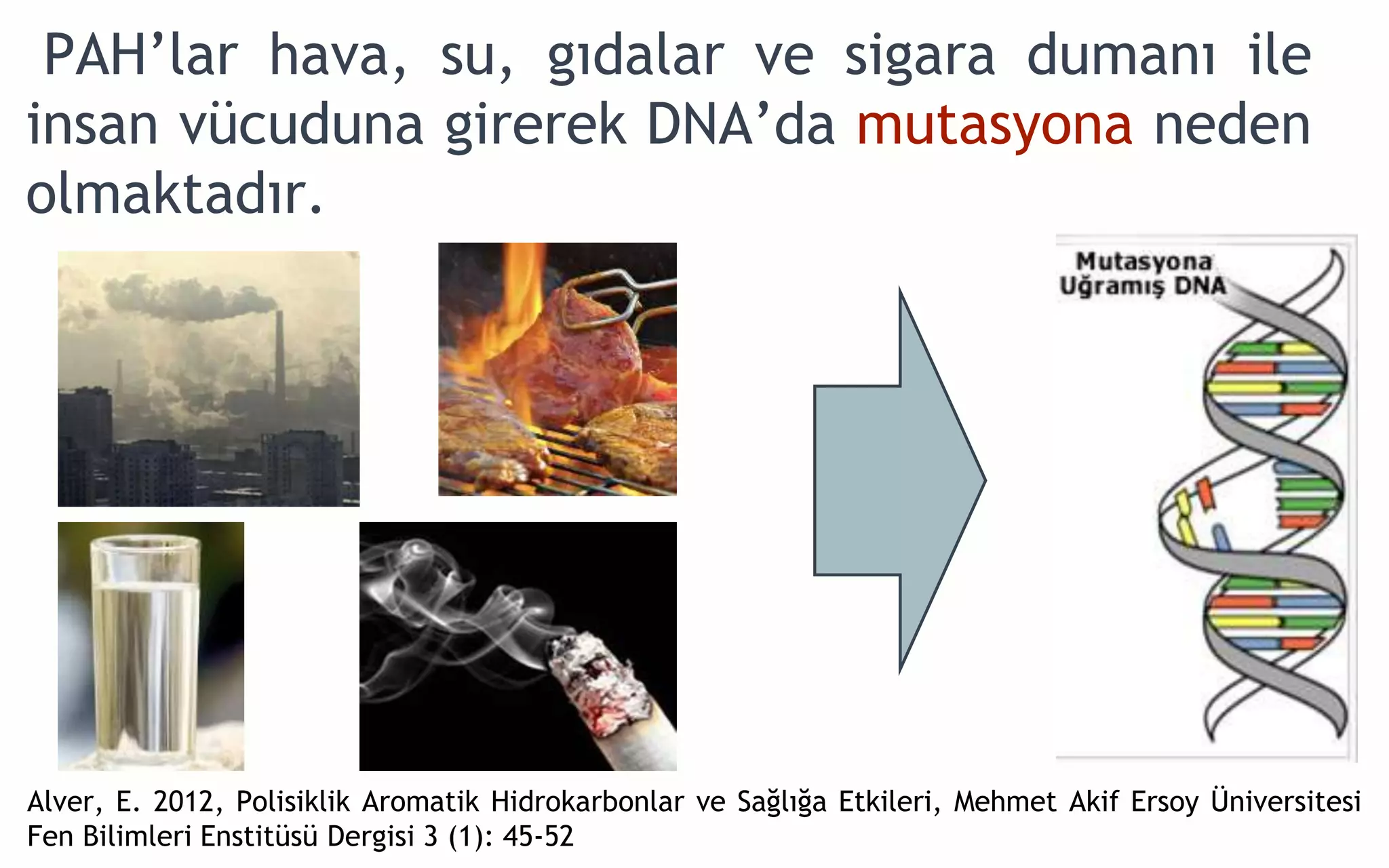 PAH’lar hava, su, gıdalar ve sigara dumanı ile insan vücuduna girerek DNA’da mutasyona neden olmaktadır.

Mutasyona Uğramış DNA

Alver, E. 2012, Polisiklik Aromatik Hidrokarbonlar ve Sağlığa Etkileri, Mehmet Akif Ersoy Üniversitesi Fen Bilimleri Enstitüsü Dergisi 3 (1): 45-52